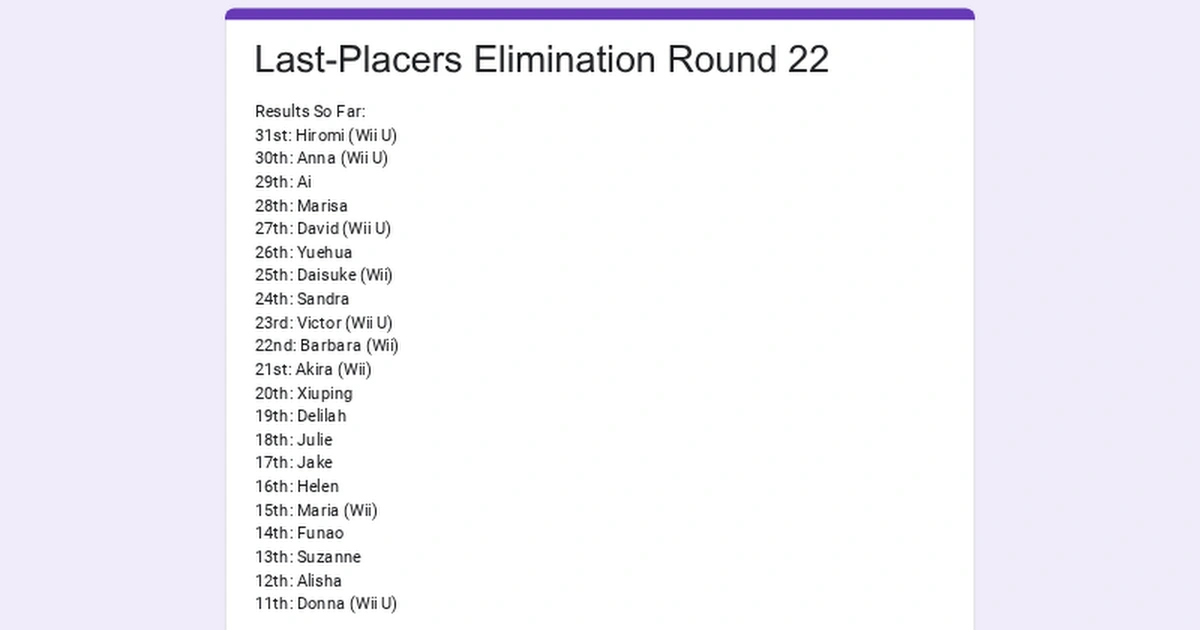 Last-Placers Elimination Round 22

Results So Far:
31st: Hiromi (Wii U)
30th: Anna (Wii U)
29th: Ai
28th: Marisa
27th: David (Wii U)
26th: Yuehua
25th: Daisuke (Wii)
24th: Sandra
23rd: Victor (Wii U)
22nd: Barbara (Wii)
21st: Akira (Wii)
20th: Xiuping
19th: Delilah
18th: Julie
17th: Jake
16th: Helen
15th: Maria (Wii)
14th: Funao
13th: Suzanne
12th: Alisha
11th: Donna (Wii U)